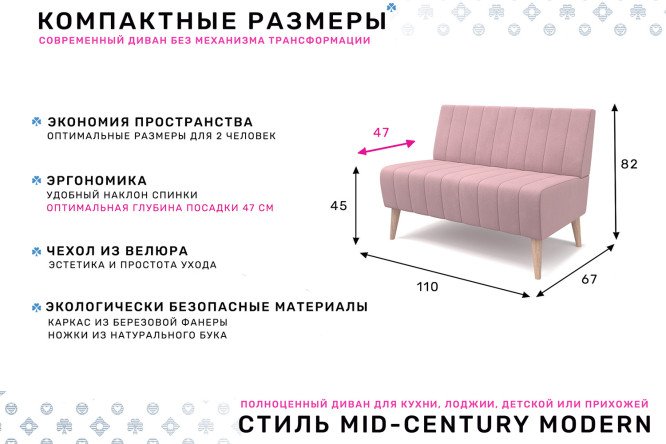 КОМПАКТНЫЕ РАЗМЕРЫ
СОВРЕМЕННЫЙ ДИВАН БЕЗ МЕХАНИЗМА ТРАНСФОРМАЦИИ

ЭКОНОМИЯ ПРОСТРАНСТВА
ОПТИМАЛЬНЫЕ РАЗМЕРЫ ДЛЯ 2 ЧЕЛОВЕК

ЭРГОНОМИКА
УДОБНЫЙ НАКЛОН СПИНКИ
ОПТИМАЛЬНАЯ ГЛУБИНА ПОСАДКИ 47 СМ

ЧЕХОЛ ИЗ ВЕЛЮРА
ЭСТЕТИКА И ПРОСТОТА УХОДА

ЭКОЛОГИЧЕСКИ БЕЗОПАСНЫЕ МАТЕРИАЛЫ
КАРКАС ИЗ БЕРЕЗОВОЙ ФАНЕРЫ
НОЖКИ ИЗ НАТУРАЛЬНОГО БУКА

47
82
45
110
67

ПОЛНОЦЕННЫЙ ДИВАН ДЛЯ КУХНИ, ЛОДЖИИ, ДЕТСКОЙ ИЛИ ПРИХОЖЕЙ
СТИЛЬ MID-CENTURY MODERN